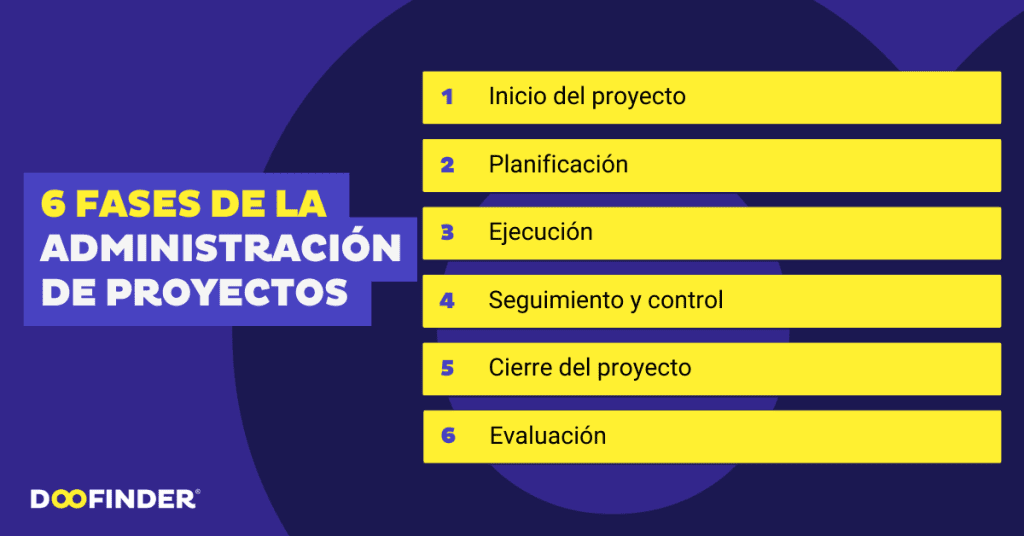 6 FASES DE LA ADMINISTRACIÓN DE PROYECTOS

1 Inicio del proyecto

2 Planificación

3 Ejecución

4 Seguimiento y control

5 Cierre del proyecto

6 Evaluación

DOOFINDER®